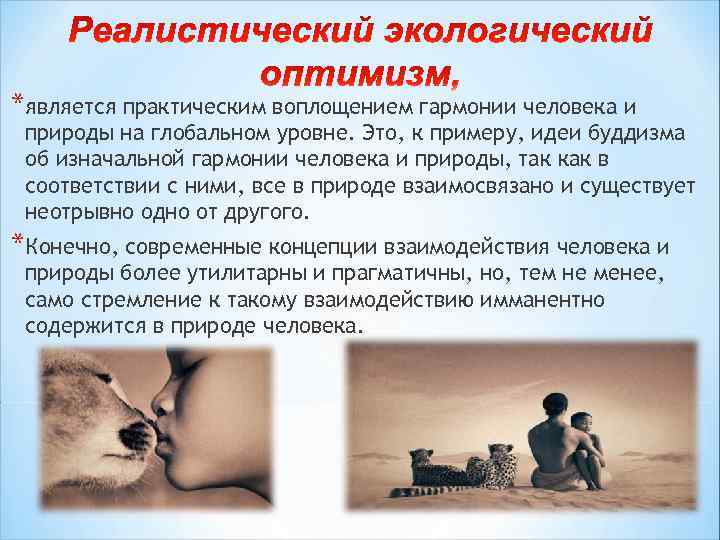 Реалистический экологический оптимизм,

*является практическим воплощением гармонии человека и природы на глобальном уровне. Это, к примеру, идеи буддизма об изначальной гармонии человека и природы, так как в соответствии с ними, все в природе взаимосвязано и существует неотрывно одно от другого.

*Конечно, современные концепции взаимодействия человека и природы более утилитарны и прагматичны, но, тем не менее, само стремление к такому взаимодействию имманентно содержится в природе человека.